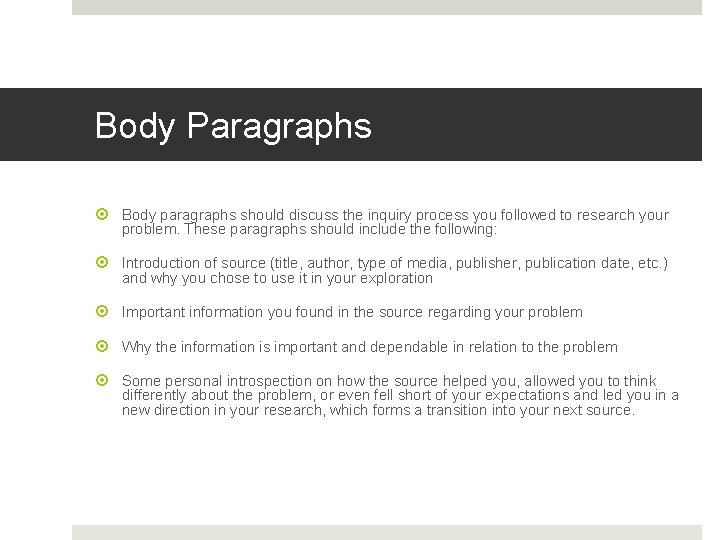 Body Paragraphs

• Body paragraphs should discuss the inquiry process you followed to research your problem. These paragraphs should include the following:

• Introduction of source (title, author, type of media, publisher, publication date, etc.) and why you chose to use it in your exploration

• Important information you found in the source regarding your problem

• Why the information is important and dependable in relation to the problem

• Some personal introspection on how the source helped you, allowed you to think differently about the problem, or even fell short of your expectations and led you in a new direction in your research, which forms a transition into your next source.